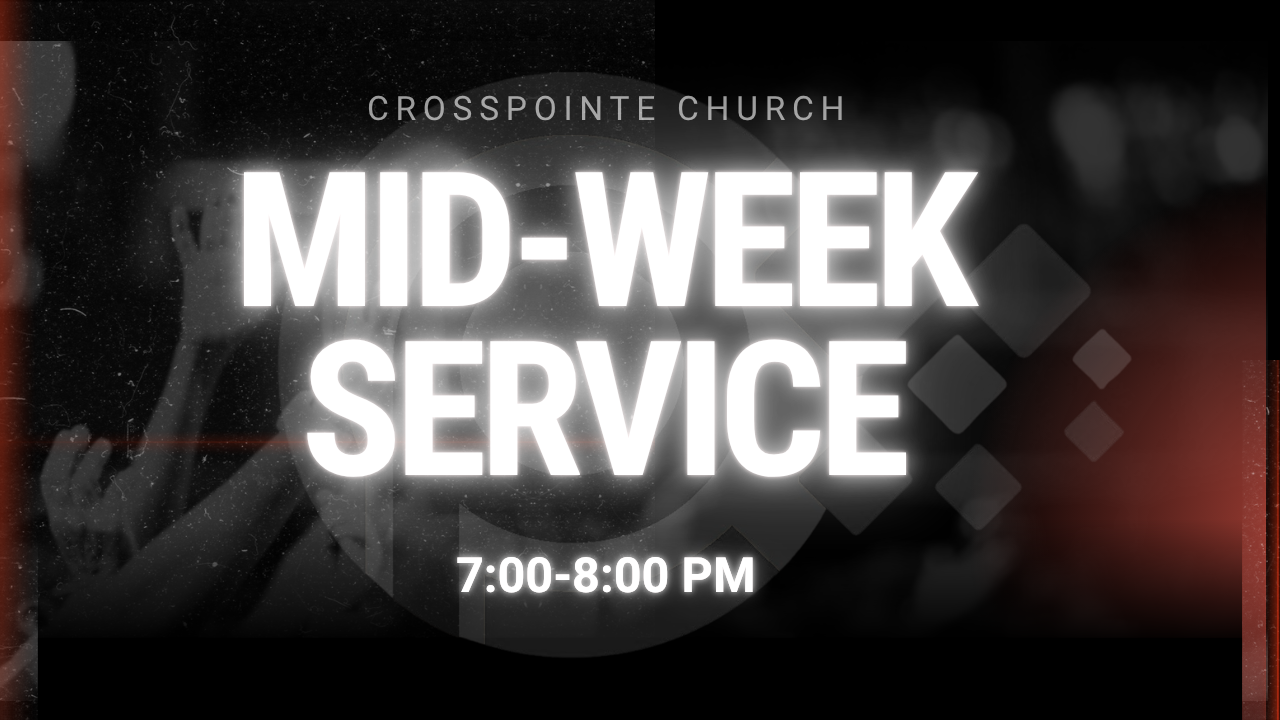 CROSSPOINTE CHURCH

MID-WEEK SERVICE

7:00-8:00 PM